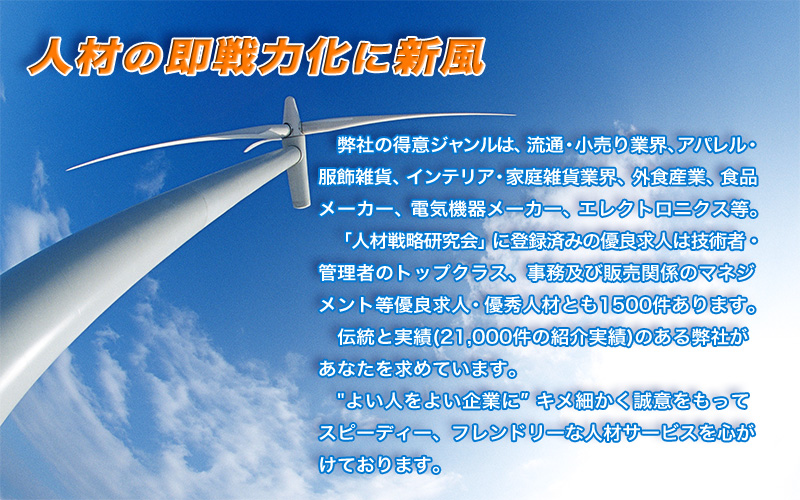 人材の即戦力化に新風

弊社の得意ジャンルは、流通・小売り業界、アパレル・服飾雑貨、インテリア・家庭雑貨業界、外食産業、食品メーカー、電気機器メーカー、エレクトロニクス等。

「人材戦略研究会」に登録済みの優良求人は技術者・管理者のトップクラス、事務及び販売関係のマネジメント等優良求人・優秀人材とも1500件あります。

伝統と実績(21,000件の紹介実績)のある弊社があなたを求めています。

"よい人をよい企業に" キメ細かく誠意をもってスピーディー、フレンドリーな人材サービスを心がけております。